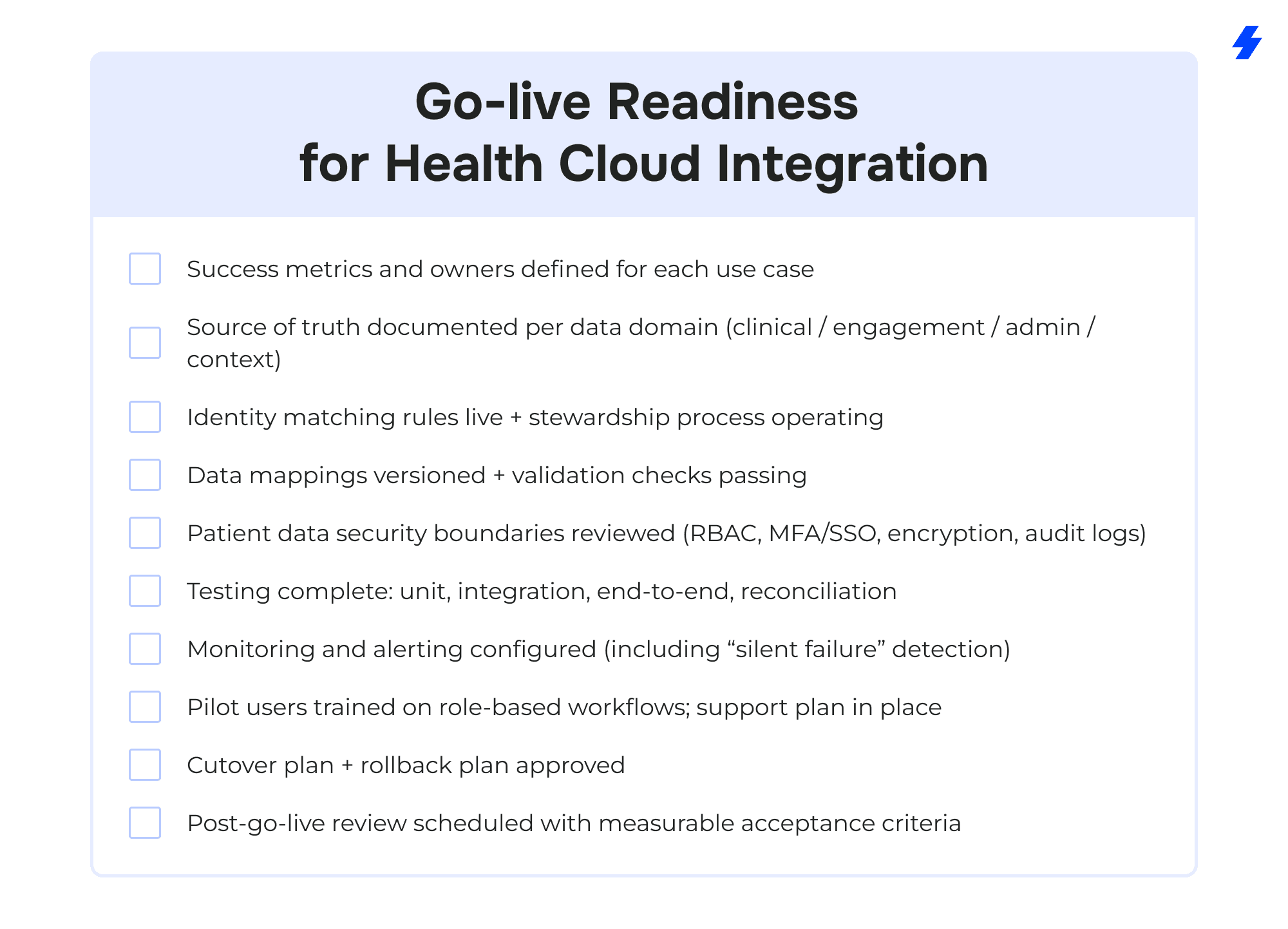 Go-live Readiness
for Health Cloud Integration

Success metrics and owners defined for each use case

Source of truth documented per data domain (clinical / engagement / admin / context)

Identity matching rules live + stewardship process operating

Data mappings versioned + validation checks passing

Patient data security boundaries reviewed (RBAC, MFA/SSO, encryption, audit logs)

Testing complete: unit, integration, end-to-end, reconciliation

Monitoring and alerting configured (including “silent failure” detection)

Pilot users trained on role-based workflows; support plan in place

Cutover plan + rollback plan approved

Post-go-live review scheduled with measurable acceptance criteria